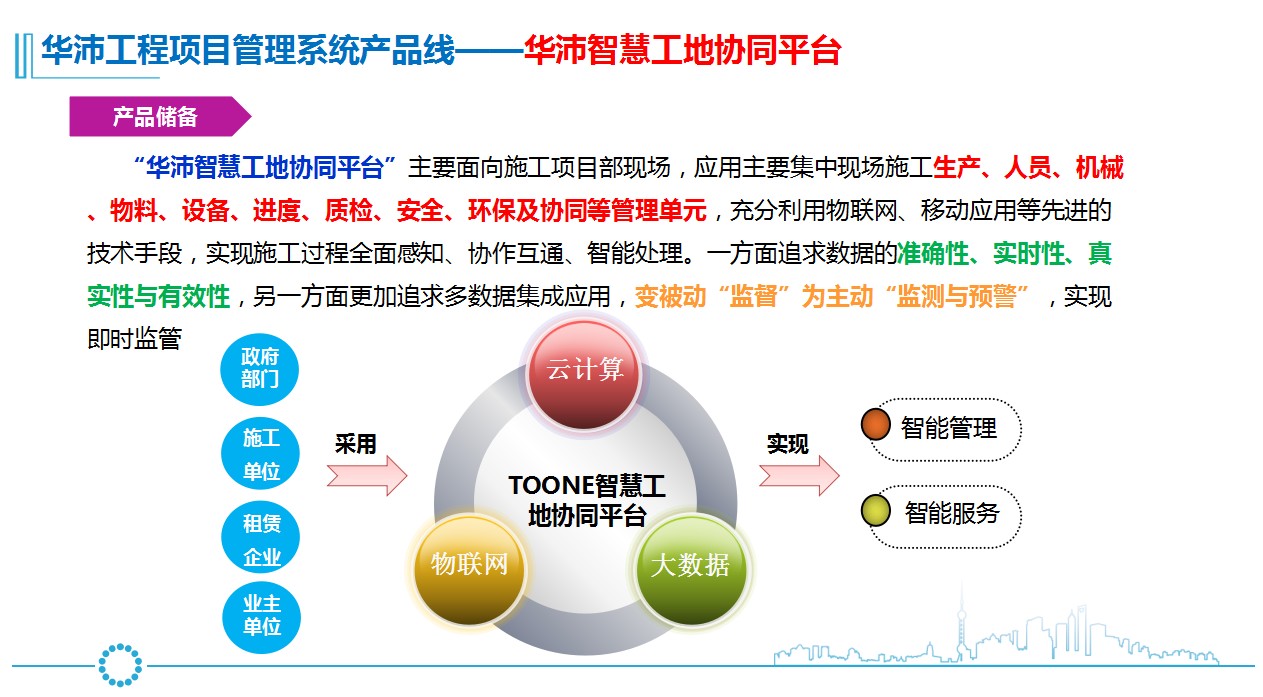 华沛工程项目管理系统产品线——华沛智慧工地协同平台

产品储备

“华沛智慧工地协同平台”主要面向施工项目部现场，应用主要集中现场施工生产、人员、机械、物料、设备、进度、质检、安全、环保及协同等管理单元，充分利用物联网、移动应用等先进的技术手段，实现施工过程全面感知、协作互通、智能处理。一方面追求数据的准确性、实时性、真实性与有效性，另一方面更加追求多数据集成应用，变被动“监督”为主动“监测与预警”，实现即时监管

政府部门

施工单位

租赁企业

业主单位

采用

云计算

TOONE智慧工地协同平台

物联网

大数据

实现

智能管理

智能服务